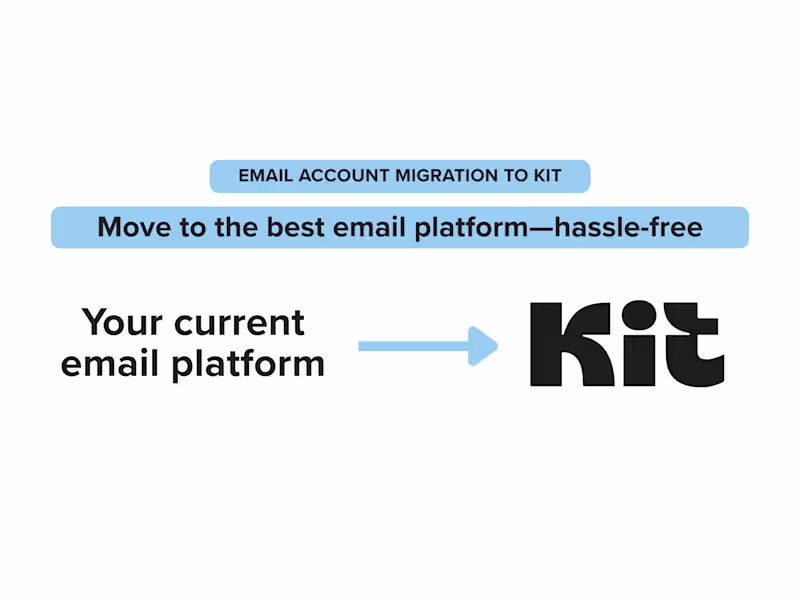 EMAIL ACCOUNT MIGRATION TO KIT

Move to the best email platform—hassle-free

Your current email platform

Kit